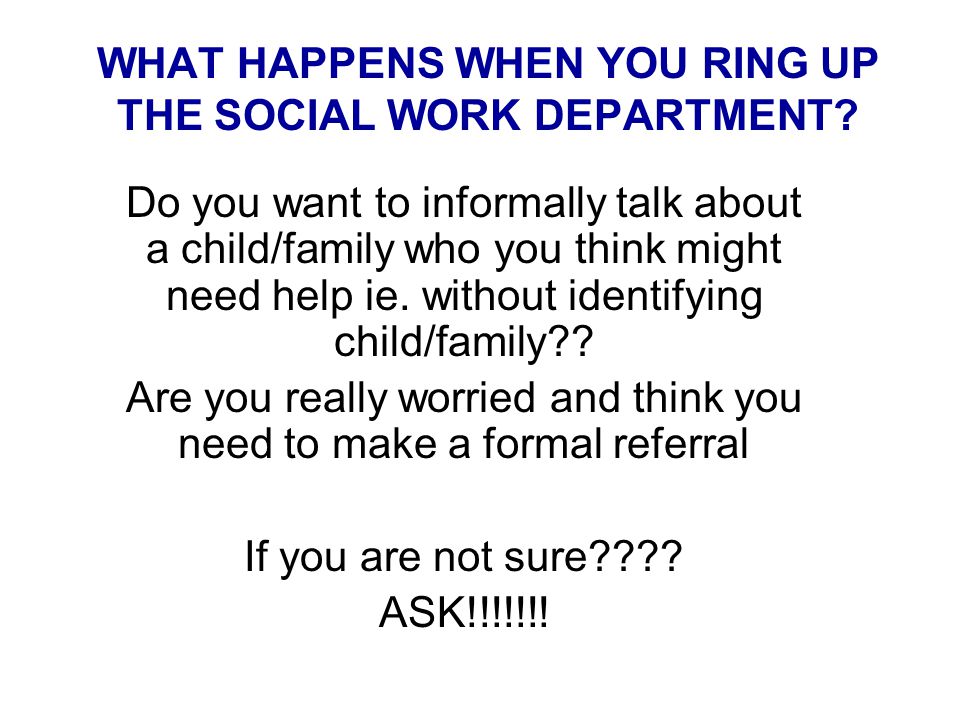 WHAT HAPPENS WHEN YOU RING UP THE SOCIAL WORK DEPARTMENT?

Do you want to informally talk about a child/family who you think might need help ie. without identifying child/family??

Are you really worried and think you need to make a formal referral

If you are not sure????
ASK!!!!!!!